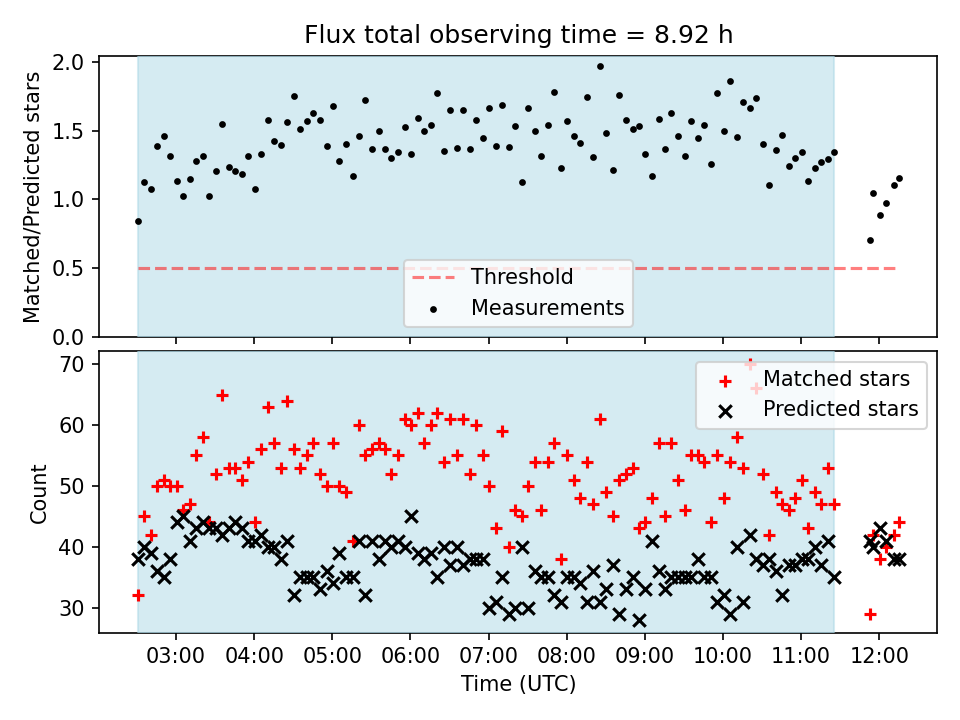 Flux total observing time = 8.92 h

Matched/Predicted stars

2.0
1.5
1.0
0.5
0.0

Threshold
Measurements

Count

70
60
50
40
30

Matched stars
Predicted stars

03:00 04:00 05:00 06:00 07:00 08:00 09:00 10:00 11:00 12:00

Time (UTC)